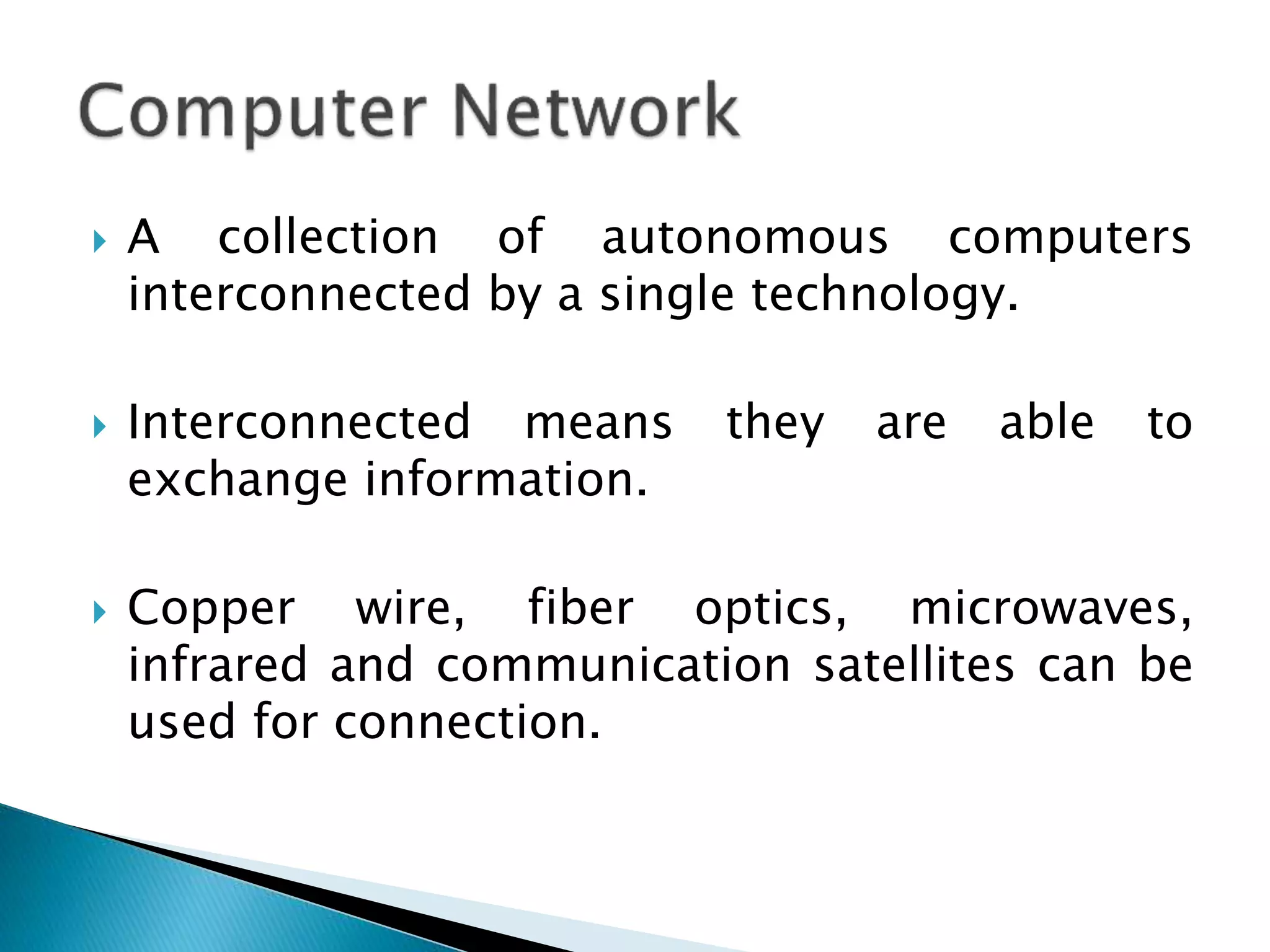 Computer Network

A collection of autonomous computers interconnected by a single technology.

Interconnected means they are able to exchange information.

Copper wire, fiber optics, microwaves, infrared and communication satellites can be used for connection.